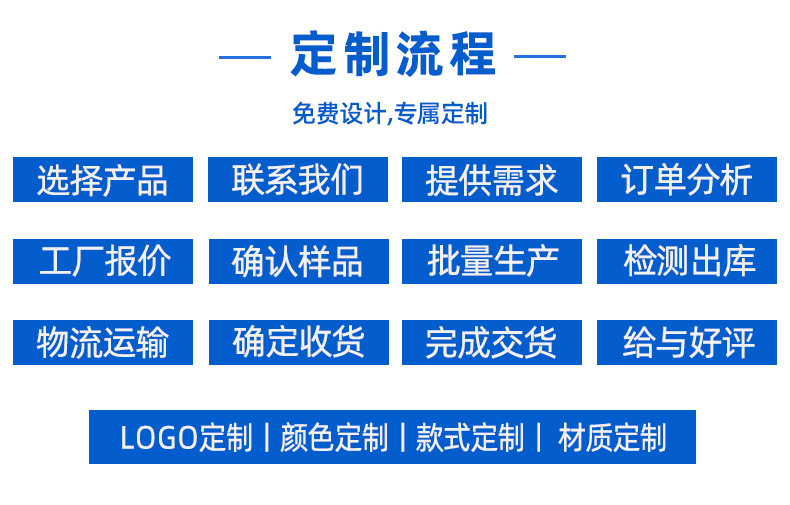 — 定制流程 —

免费设计,专属定制

选择产品 联系我们 提供需求 订单分析

工厂报价 确认样品 批量生产 检测出库

物流运输 确定收货 完成交货 给与好评

LOGO定制 | 颜色定制 | 款式定制 | 材质定制